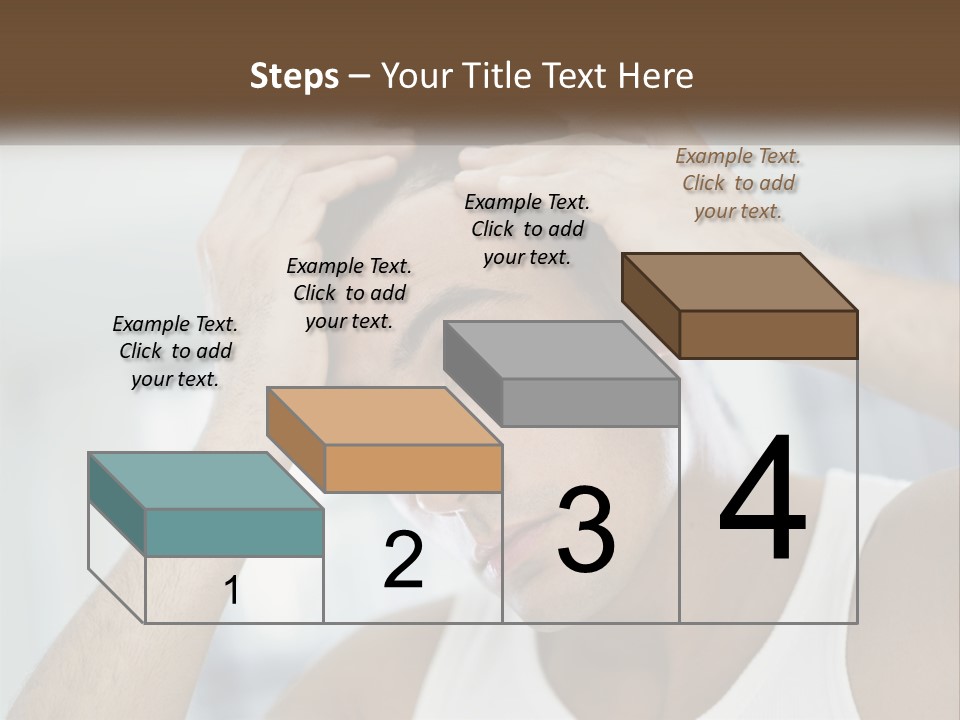 Steps – Your Title Text Here

Example Text. Click to add your text.

Example Text. Click to add your text.

Example Text. Click to add your text.

Example Text. Click to add your text.

1

2

3

4